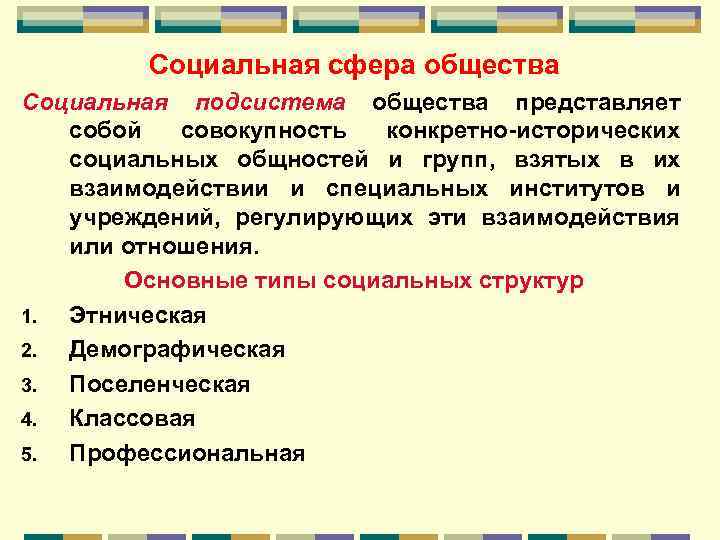 Социальная сфера общества

Социальная подсистема общества представляет собой совокупность конкретно-исторических социальных общностей и групп, взятых в их взаимодействии и специальных институтов и учреждений, регулирующих эти взаимодействия или отношения.

Основные типы социальных структур

1. Этническая
2. Демографическая
3. Поселенческая
4. Классовая
5. Профессиональная